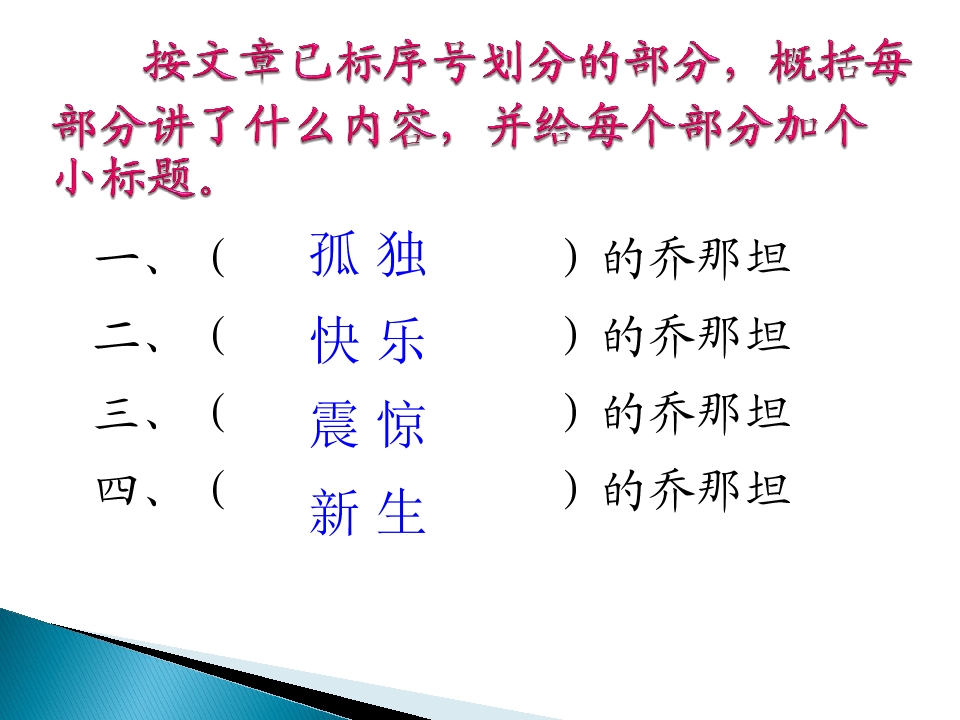 按文章已标序号划分的部分，概括每部分讲了什么内容，并给每个部分加个小标题。

一、（ 孤 独 ）的乔那坦

二、（ 快 乐 ）的乔那坦

三、（ 震 惊 ）的乔那坦

四、（ 新 生 ）的乔那坦